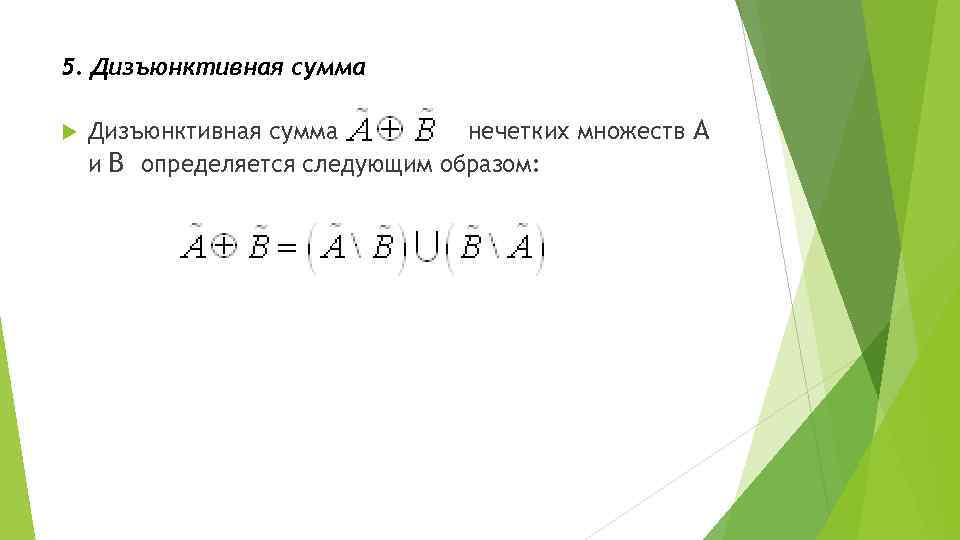 5. Дизъюнктивная сумма

Дизъюнктивная сумма $\tilde{A} \oplus \tilde{B}$ нечетких множеств A и B определяется следующим образом:

$\tilde{A} \oplus \tilde{B} = \left(\tilde{A} \setminus \tilde{B}\right) \cup \left(\tilde{B} \setminus \tilde{A}\right)$